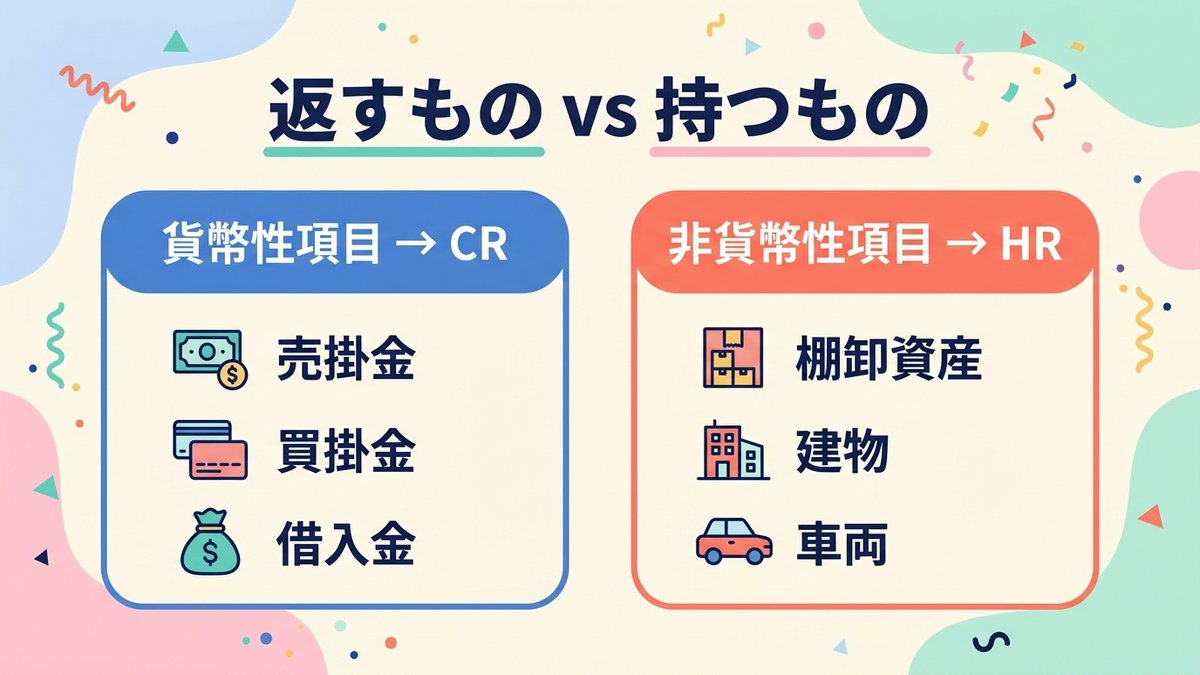 返すもの vs 持つもの

貨幣性項目 → CR

売掛金

買掛金

借入金

非貨幣性項目 → HR

棚卸資産

建物

車両